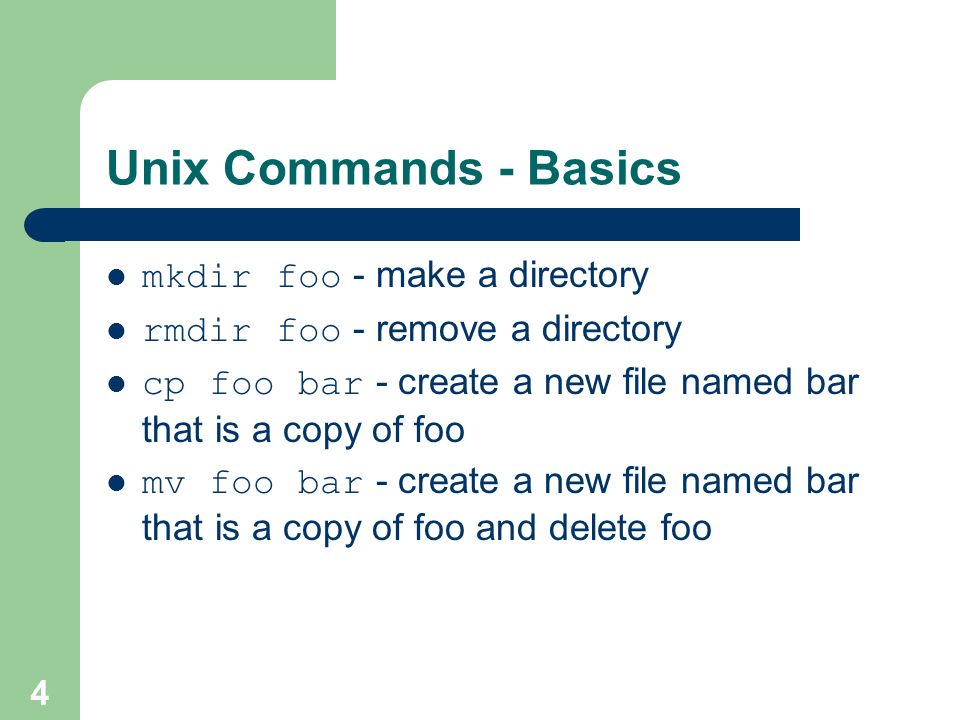 Unix Commands - Basics

- mkdir foo - make a directory
- rmdir foo - remove a directory
- cp foo bar - create a new file named bar that is a copy of foo
- mv foo bar - create a new file named bar that is a copy of foo and delete foo

4